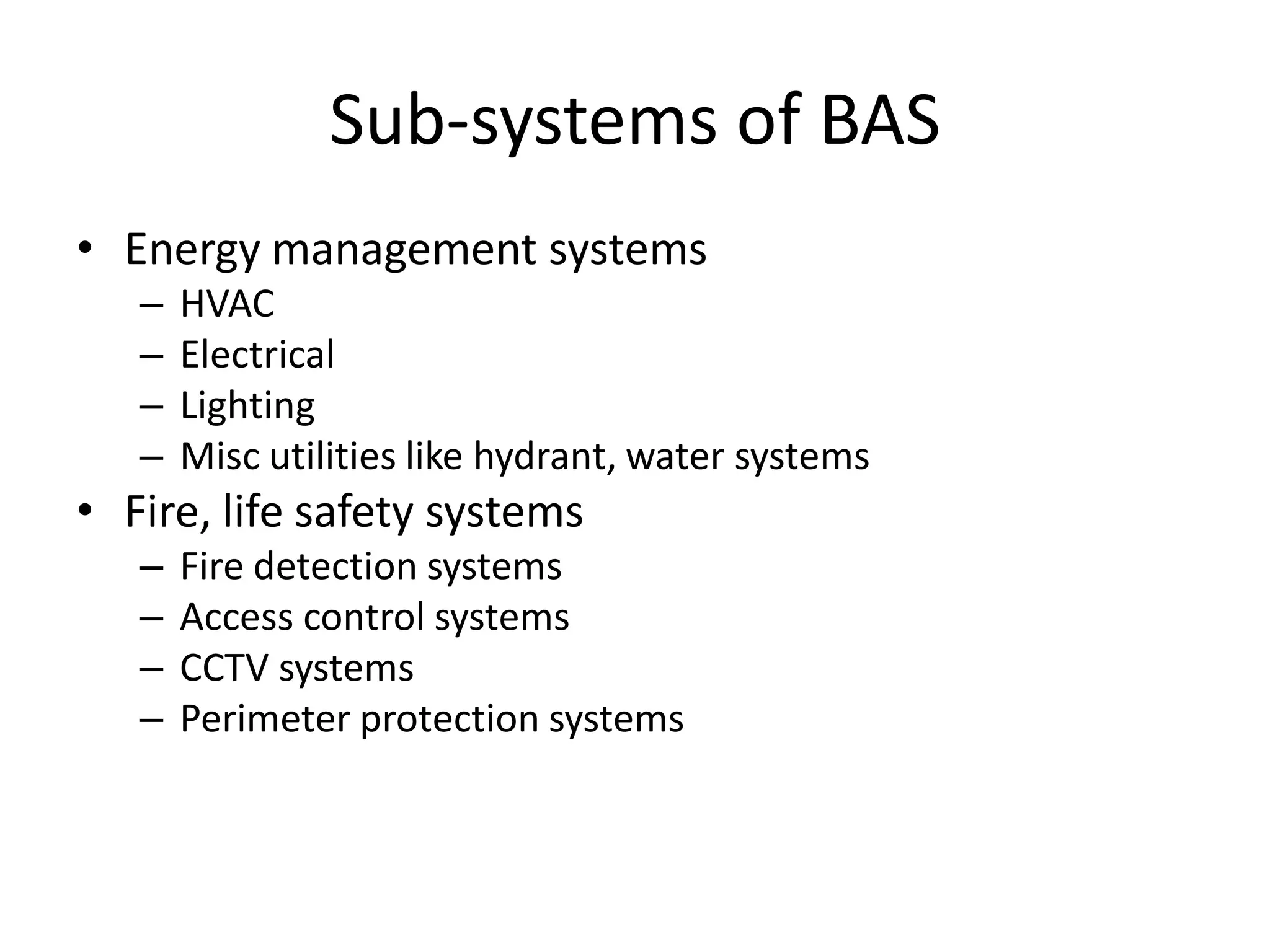 Sub-systems of BAS

• Energy management systems
  – HVAC
  – Electrical
  – Lighting
  – Misc utilities like hydrant, water systems
• Fire, life safety systems
  – Fire detection systems
  – Access control systems
  – CCTV systems
  – Perimeter protection systems